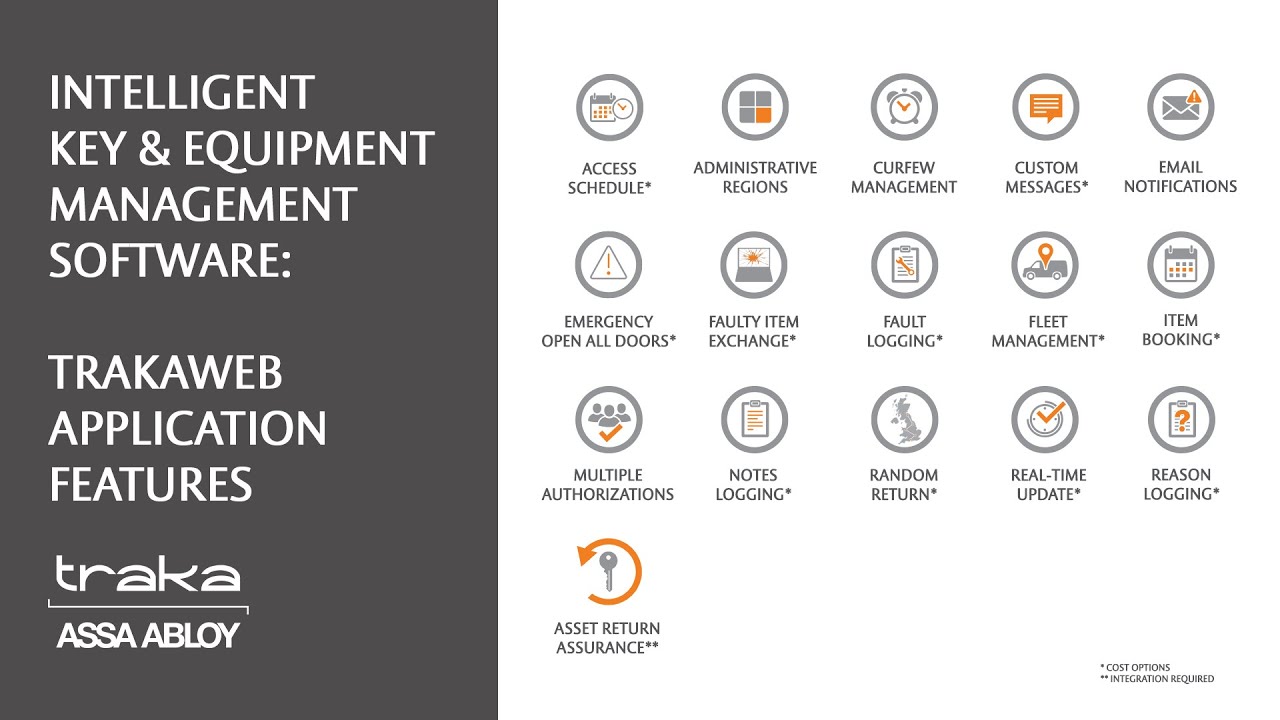 INTELLIGENT KEY & EQUIPMENT MANAGEMENT SOFTWARE:

TRAKAWEB APPLICATION FEATURES

traka
ASSA ABLOY

ACCESS SCHEDULE*

ADMINISTRATIVE REGIONS

CURFEW MANAGEMENT

CUSTOM MESSAGES*

EMAIL NOTIFICATIONS

EMERGENCY OPEN ALL DOORS*

FAULTY ITEM EXCHANGE*

FAULT LOGGING*

FLEET MANAGEMENT*

ITEM BOOKING*

MULTIPLE AUTHORIZATIONS

NOTES LOGGING*

RANDOM RETURN*

REAL-TIME UPDATE*

REASON LOGGING*

ASSET RETURN ASSURANCE**

* COST OPTIONS
** INTEGRATION REQUIRED